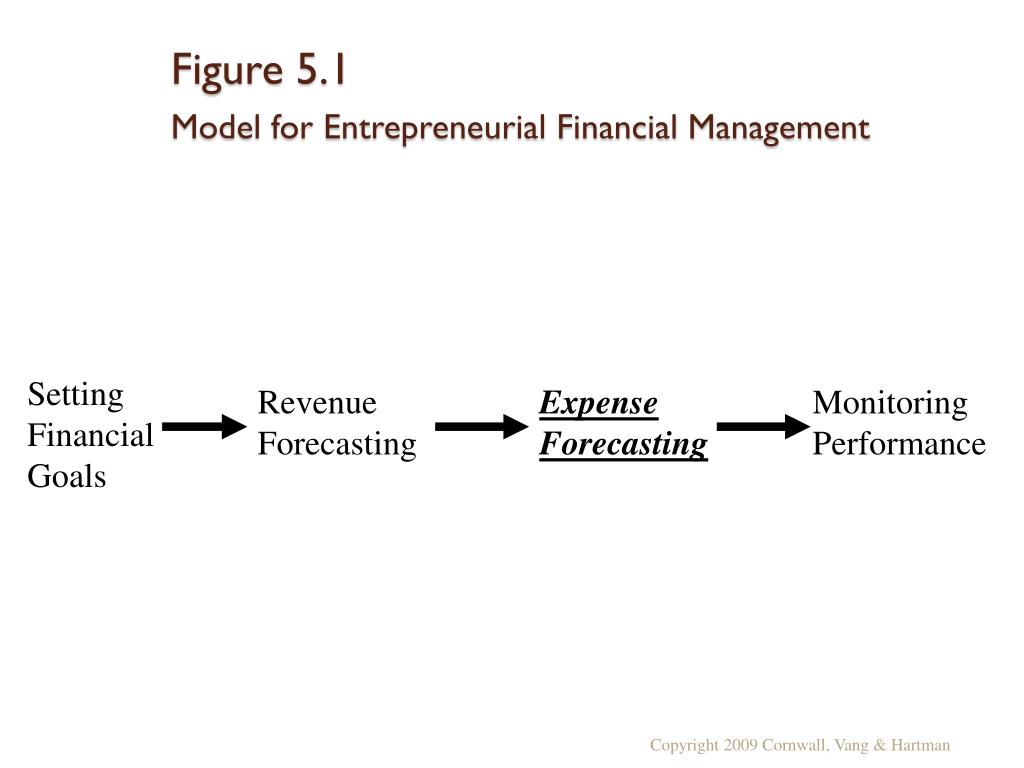 Figure 5.1
Model for Entrepreneurial Financial Management

Setting Financial Goals

Revenue Forecasting

Expense Forecasting

Monitoring Performance

Copyright 2009 Cornwall, Vang & Hartman